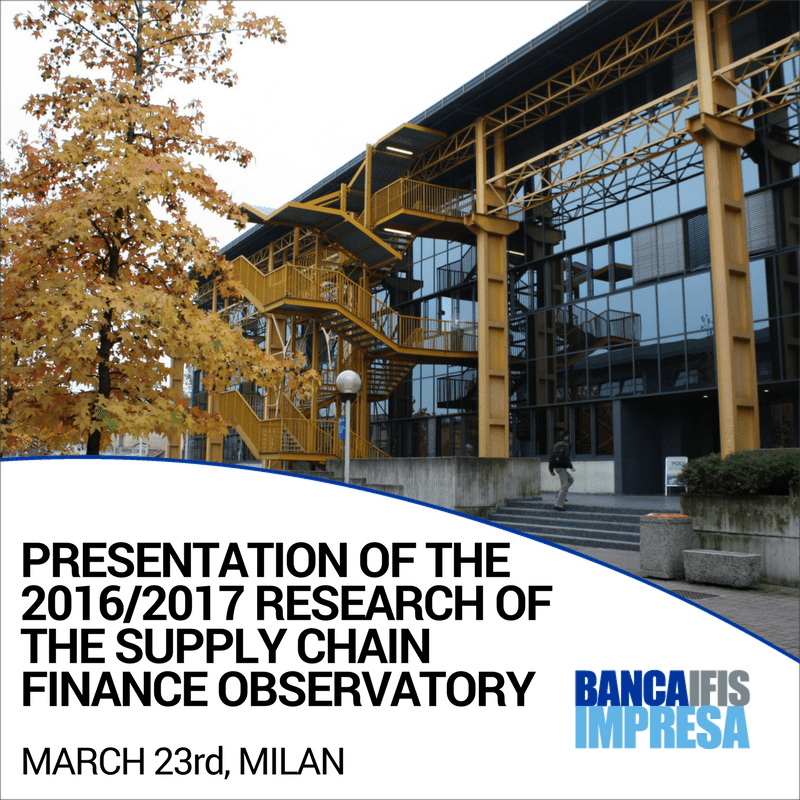 PRESENTATION OF THE 2016/2017 RESEARCH OF THE SUPPLY CHAIN FINANCE OBSERVATORY

MARCH 23rd, MILAN

BANCAIFIS
IMPRESA